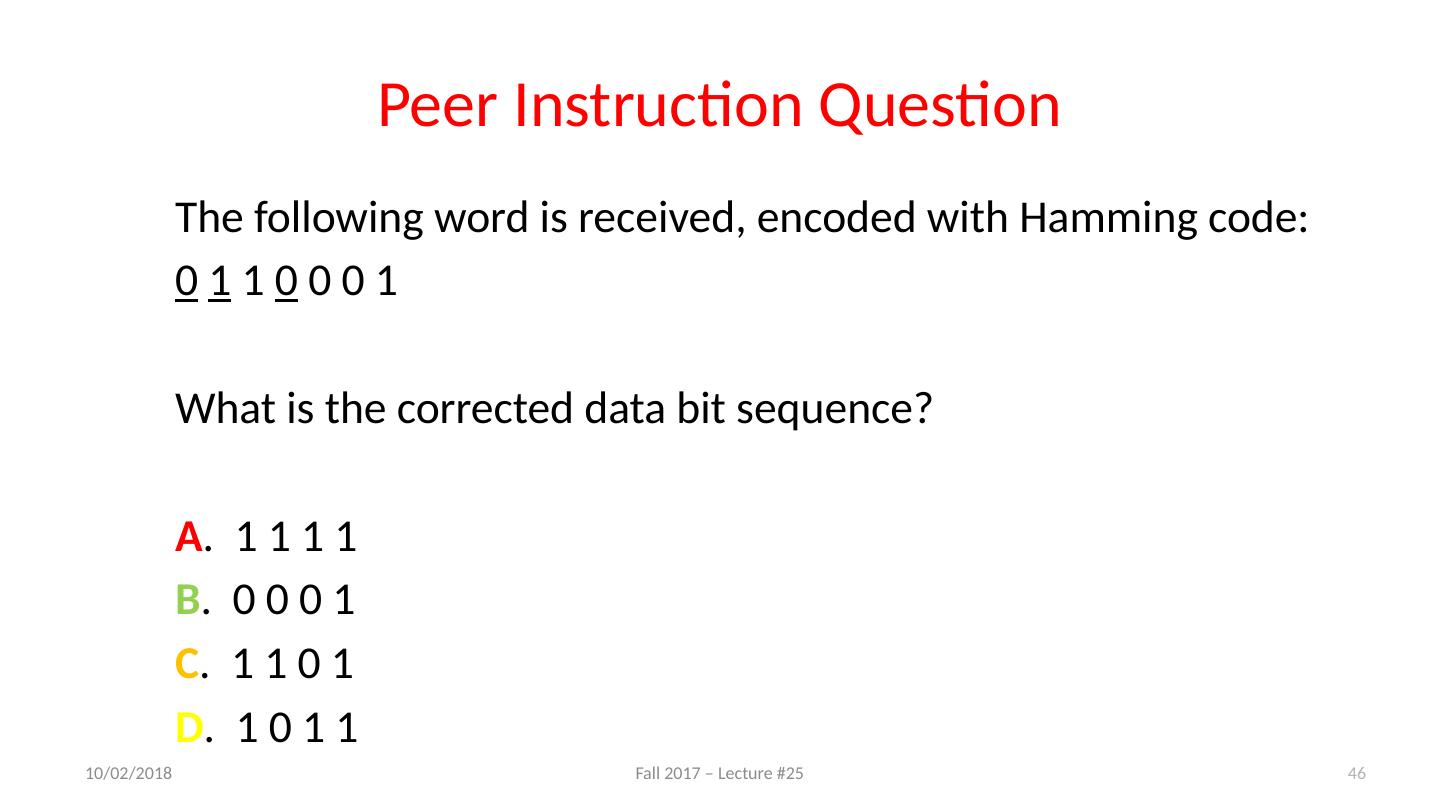 Peer Instruction Question

The following word is received, encoded with Hamming code:

0 1 1 0 0 0 1

What is the corrected data bit sequence?

A. 1 1 1 1
B. 0 0 0 1
C. 1 1 0 1
D. 1 0 1 1

10/02/2018

Fall 2017 – Lecture #25

46